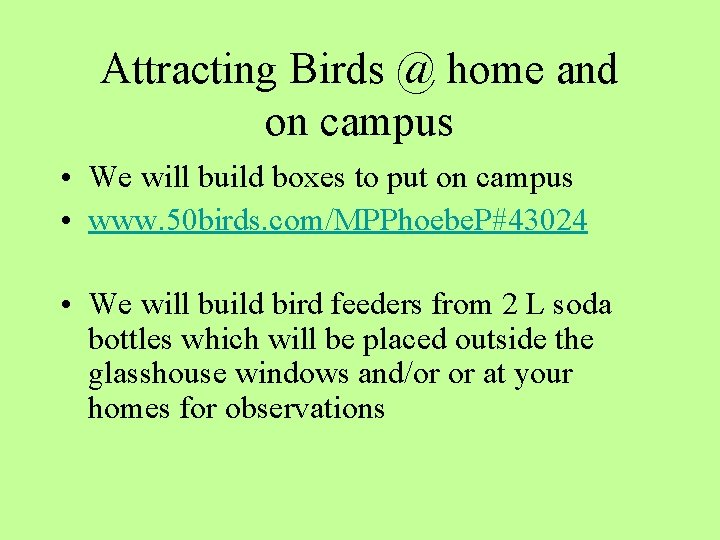 Attracting Birds @ home and on campus

• We will build boxes to put on campus
• www.50birds.com/MPPhoebeP#43024

• We will build bird feeders from 2 L soda bottles which will be placed outside the glasshouse windows and/or or at your homes for observations